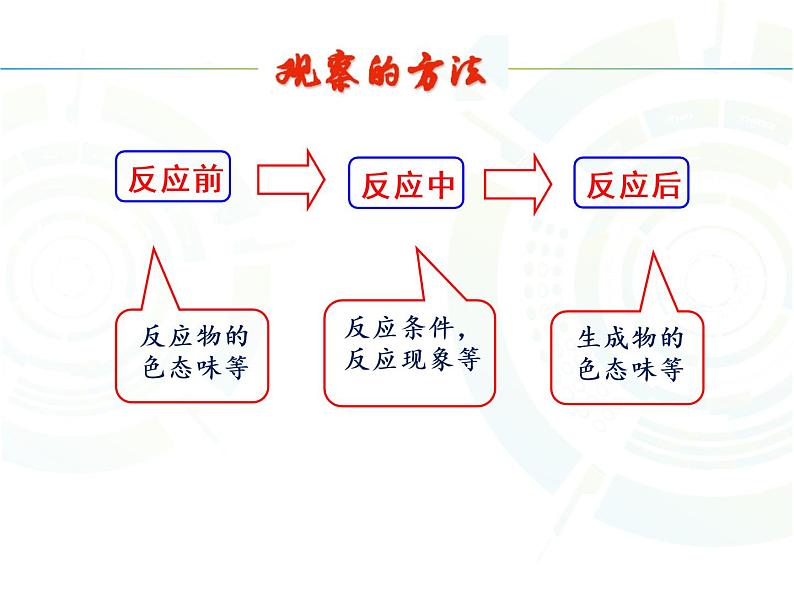 观察的方法

反应前

反应中

反应后

反应物的色态味等

反应条件，反应现象等

生成物的色态味等